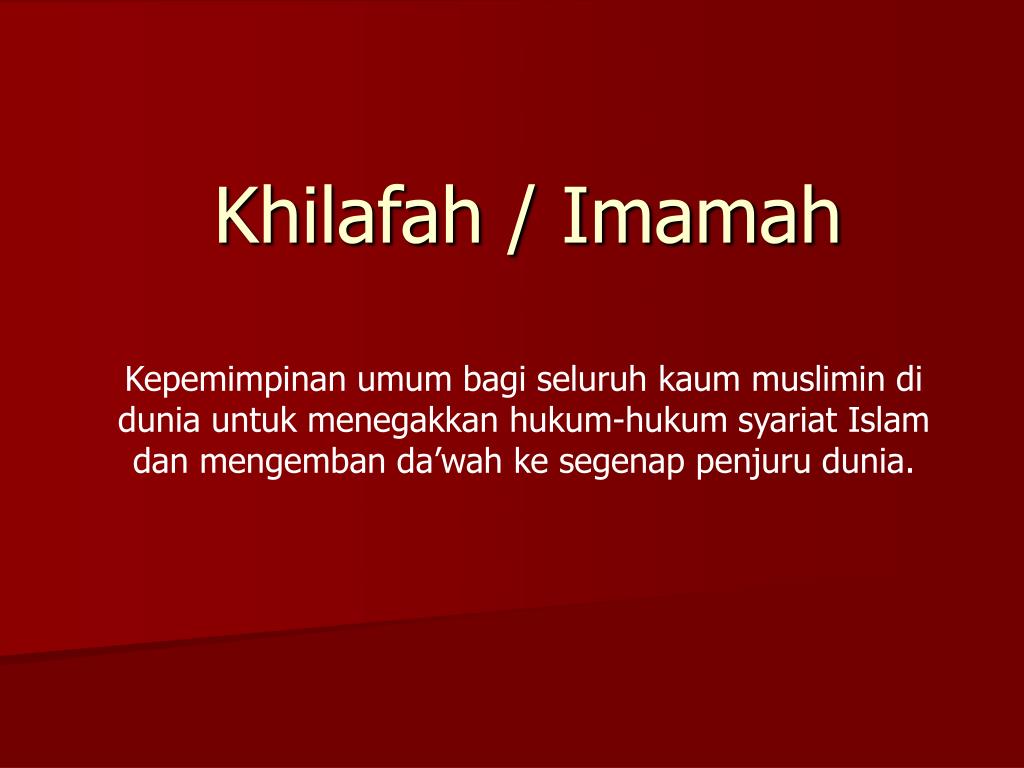 Khilafah / Imamah

Kepemimpinan umum bagi seluruh kaum muslimin di dunia untuk menegakkan hukum-hukum syariat Islam dan mengemban da’wah ke segenap penjuru dunia.